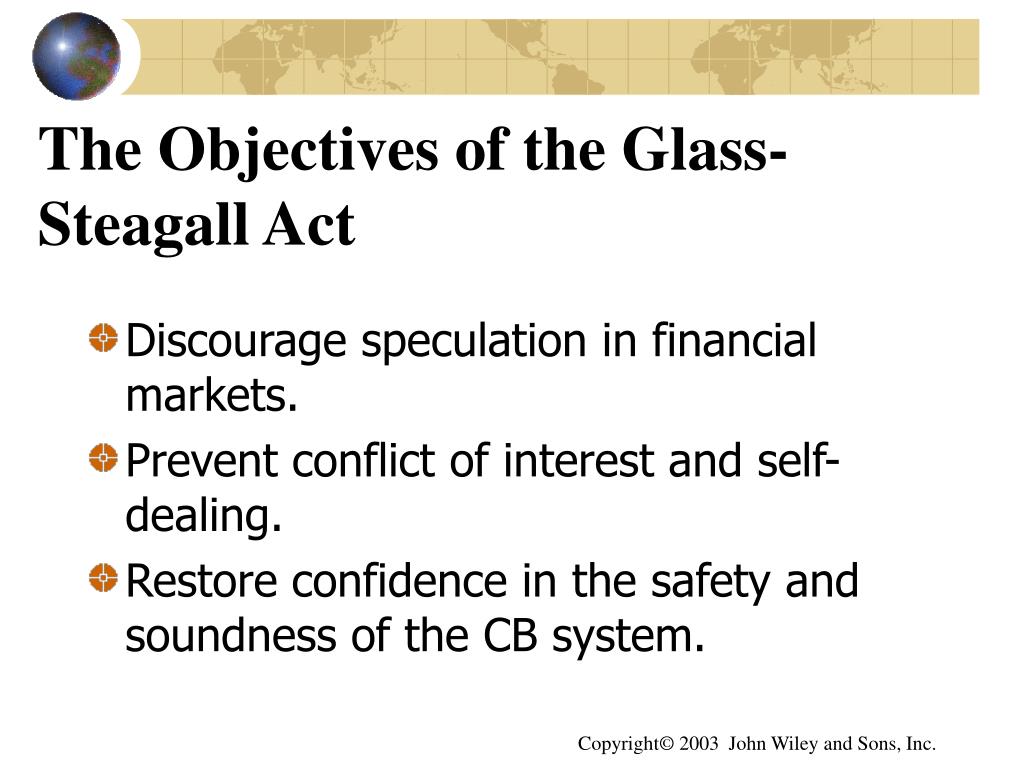 The Objectives of the Glass-Steagall Act

Discourage speculation in financial markets.

Prevent conflict of interest and self-dealing.

Restore confidence in the safety and soundness of the CB system.

Copyright© 2003 John Wiley and Sons, Inc.